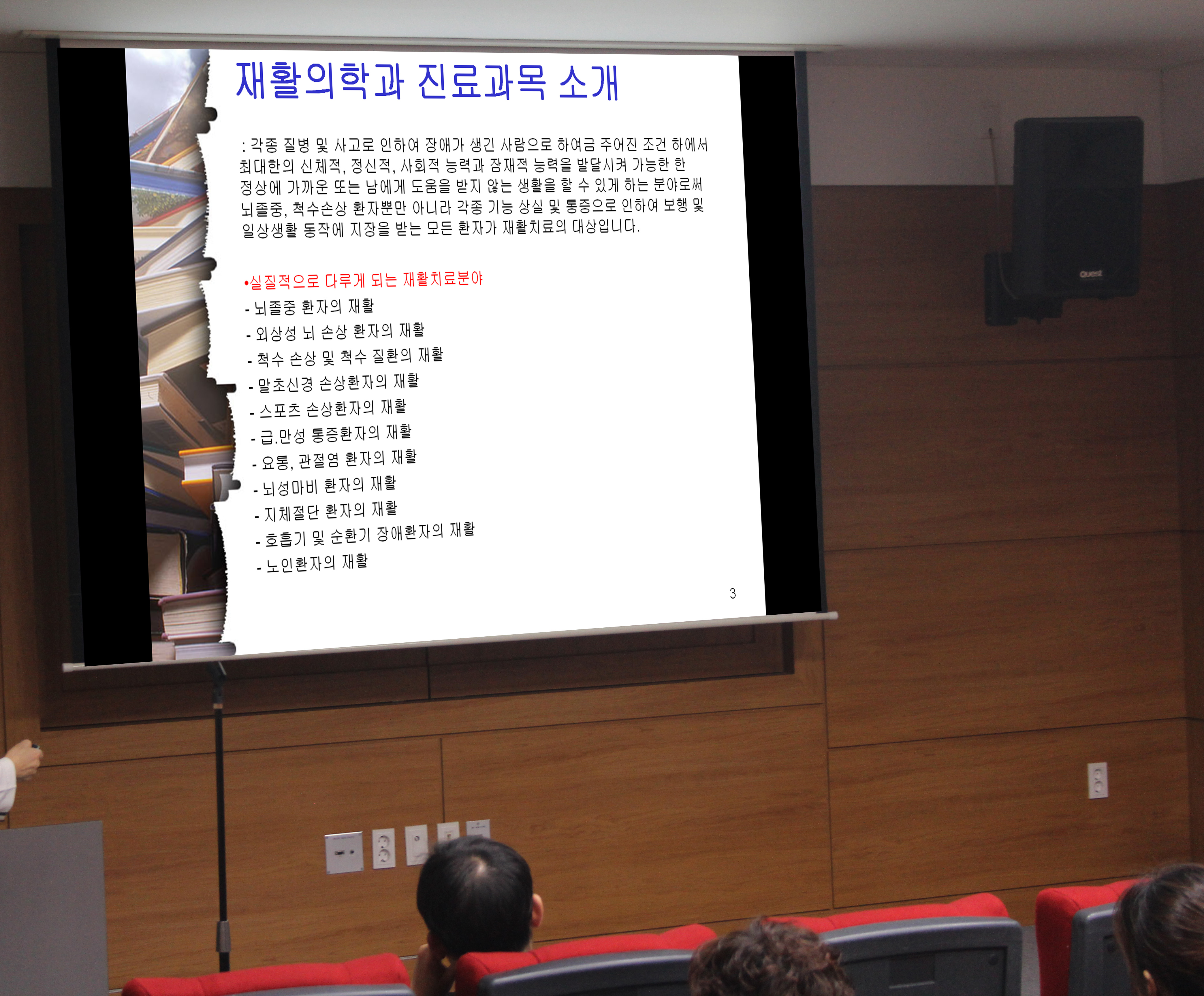 재활의학과 진료과목 소개

: 각종 질병 및 사고로 인하여 장애가 생긴 사람으로 하여금 주어진 조건 하에서 최대한의 신체적, 정신적, 사회적 능력과 잠재적 능력을 발달시켜 가능한 한 정상에 가까운 또는 남에게 도움을 받지 않는 생활을 할 수 있게 하는 분야로써 뇌졸중, 척수손상 환자뿐만 아니라 각종 기능 상실 및 통증으로 인하여 보행 및 일상생활 동작에 지장을 받는 모든 환자가 재활치료의 대상입니다.

•실질적으로 다루게 되는 재활치료분야
- 뇌졸중 환자의 재활
- 외상성 뇌 손상 환자의 재활
- 척수 손상 및 척수 질환의 재활
- 말초신경 손상환자의 재활
- 스포츠 손상환자의 재활
- 급.만성 통증환자의 재활
- 요통, 관절염 환자의 재활
- 뇌성마비 환자의 재활
- 지체절단 환자의 재활
- 호흡기 및 순환기 장애환자의 재활
- 노인환자의 재활

3

Quest